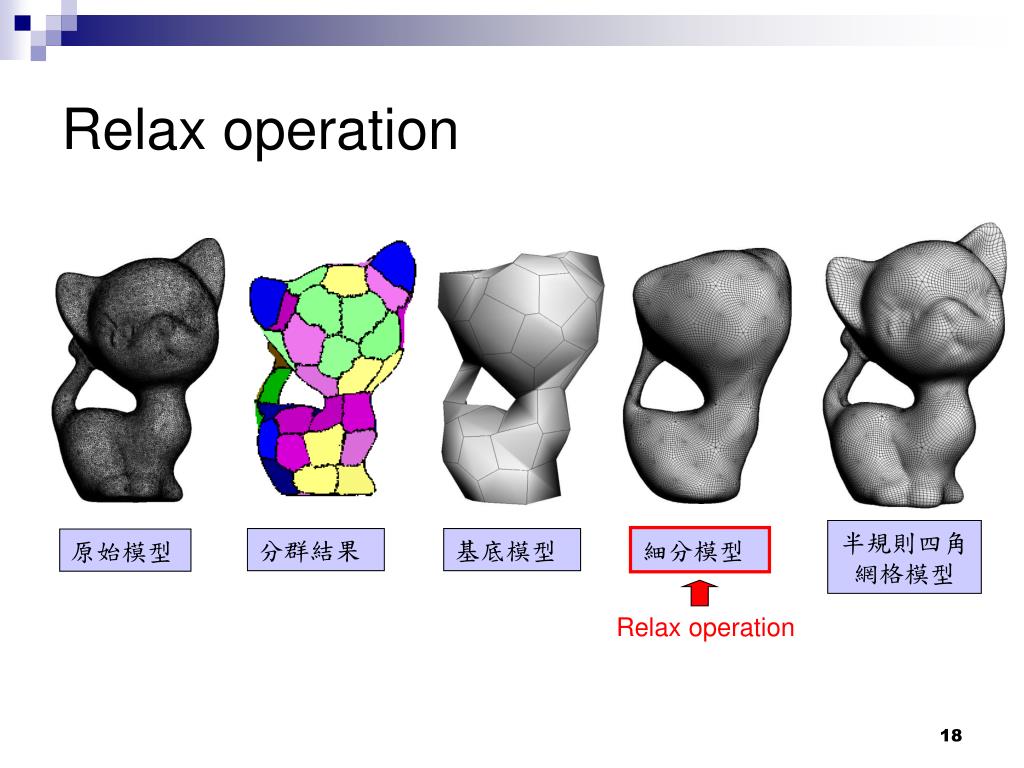 Relax operation

原始模型

分群結果

基底模型

細分模型

半規則四角網格模型

Relax operation

18